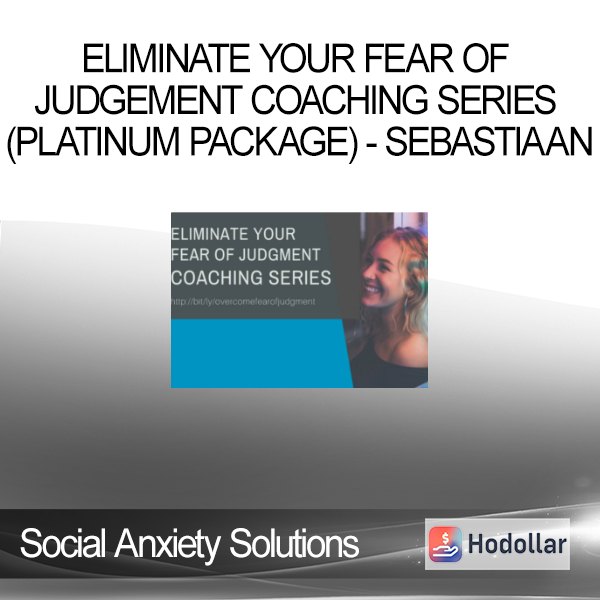 ELIMINATE YOUR FEAR OF JUDGEMENT COACHING SERIES (PLATINUM PACKAGE) - SEBASTIAAN

ELIMINATE YOUR FEAR OF JUDGMENT COACHING SERIES

http://bit/ly/overcomefearofjudgment

Social Anxiety Solutions

Hodollar